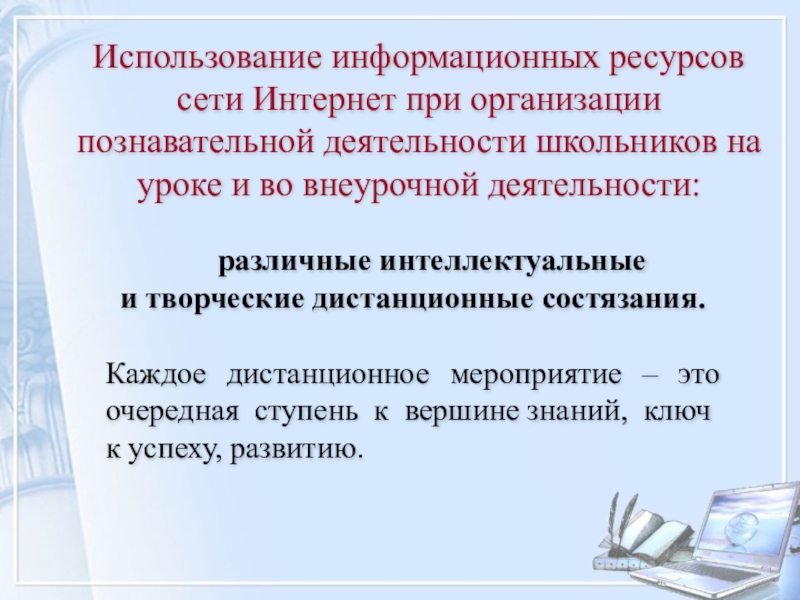 Использование информационных ресурсов сети Интернет при организации познавательной деятельности школьников на уроке и во внеурочной деятельности:

различные интеллектуальные и творческие дистанционные состязания.

Каждое дистанционное мероприятие – это очередная ступень к вершине знаний, ключ к успеху, развитию.